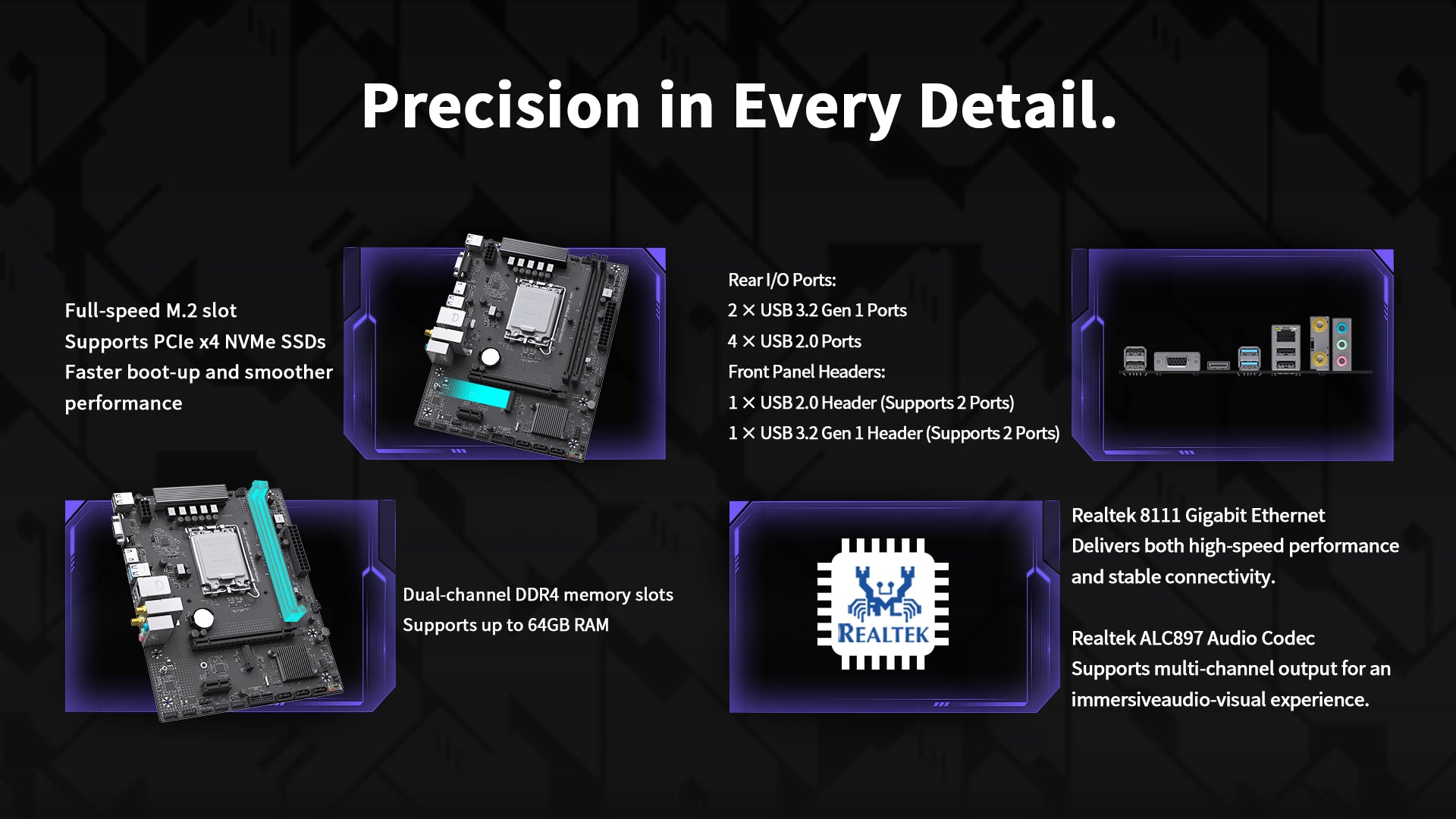 Precision in Every Detail.

Full-speed M.2 slot
Supports PCIe x4 NVMe SSDs
Faster boot-up and smoother performance

Rear I/O Ports:
2 × USB 3.2 Gen 1 Ports
4 × USB 2.0 Ports
Front Panel Headers:
1 × USB 2.0 Header (Supports 2 Ports)
1 × USB 3.2 Gen 1 Header (Supports 2 Ports)

Dual-channel DDR4 memory slots
Supports up to 64GB RAM

REALTEK

Realtek 8111 Gigabit Ethernet
Delivers both high-speed performance and stable connectivity.

Realtek ALC897 Audio Codec
Supports multi-channel output for an immersiveaudio-visual experience.